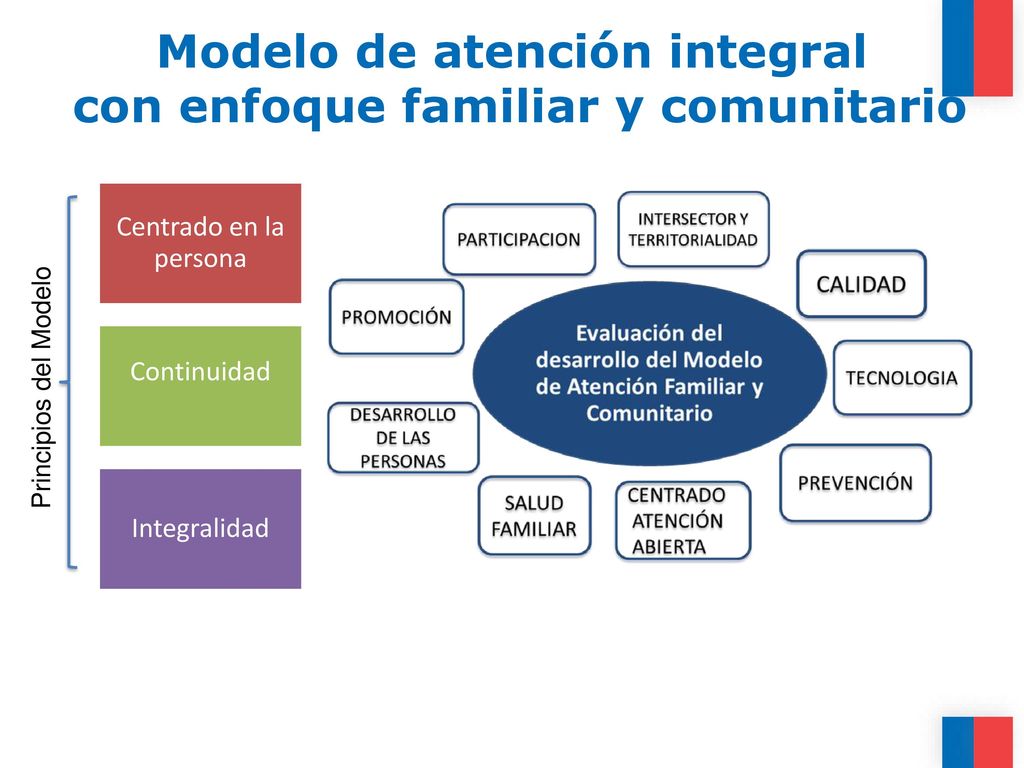 Modelo de atención integral
con enfoque familiar y comunitario

Principios del Modelo

Centrado en la persona

Continuidad

Integralidad

PARTICIPACION

INTERSECTOR Y TERRITORIALIDAD

CALIDAD

PROMOCIÓN

Evaluación del desarrollo del Modelo de Atención Familiar y Comunitario

TECNOLOGIA

DESARROLLO DE LAS PERSONAS

PREVENCIÓN

SALUD FAMILIAR

CENTRADO ATENCIÓN ABIERTA